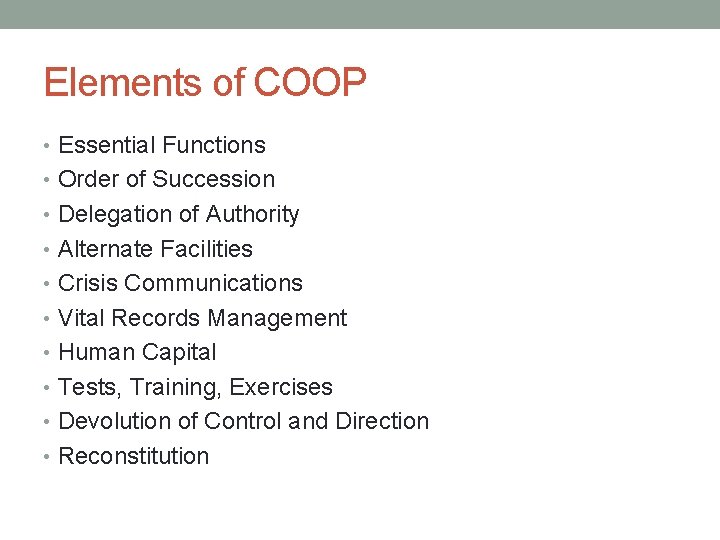 Elements of COOP

• Essential Functions
• Order of Succession
• Delegation of Authority
• Alternate Facilities
• Crisis Communications
• Vital Records Management
• Human Capital
• Tests, Training, Exercises
• Devolution of Control and Direction
• Reconstitution